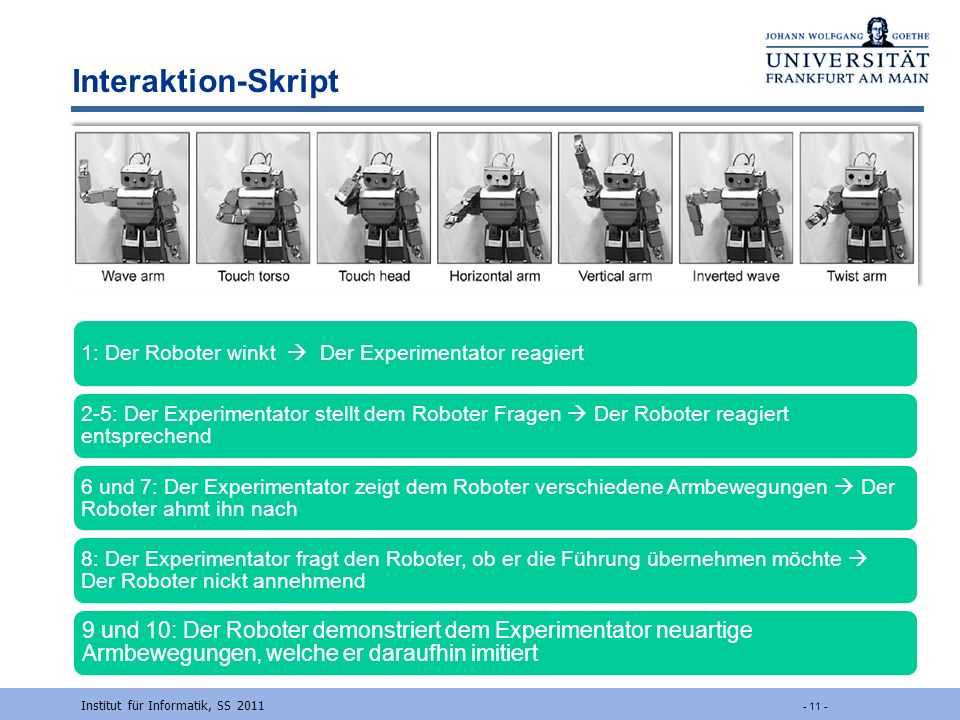 JOHANN WOLFGANG GOETHE
UNIVERSITÄT
FRANKFURT AM MAIN

Interaktion-Skript

Wave arm
Touch torso
Touch head
Horizontal arm
Vertical arm
Inverted wave
Twist arm

1: Der Roboter winkt → Der Experimentator reagiert

2-5: Der Experimentator stellt dem Roboter Fragen → Der Roboter reagiert entsprechend

6 und 7: Der Experimentator zeigt dem Roboter verschiedene Armbewegungen → Der Roboter ahmt ihn nach

8: Der Experimentator fragt den Roboter, ob er die Führung übernehmen möchte → Der Roboter nickt annehmend

9 und 10: Der Roboter demonstriert dem Experimentator neuartige Armbewegungen, welche er daraufhin imitiert

Institut für Informatik, SS 2011

- 11 -